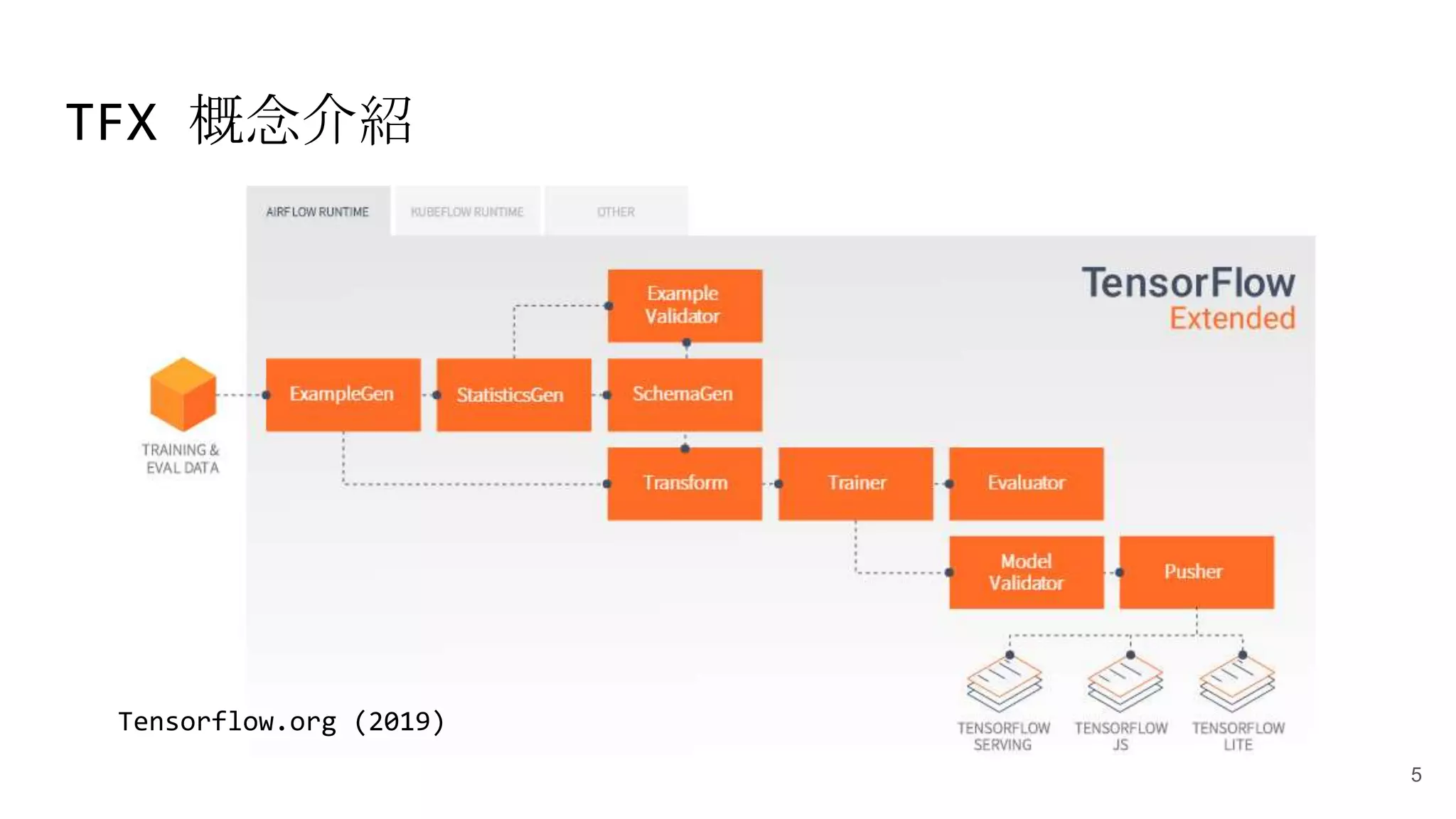 TFX 概念介紹

AIRFLOW RUNTIME

KUBEFLOW RUNTIME

OTHER

TensorFlow
Extended

Example Validator

TRAINING & EVAL DATA

ExampleGen

StatisticsGen

SchemaGen

Transform

Trainer

Evaluator

Model Validator

Pusher

TENSORFLOW SERVING

TENSORFLOW JS

TENSORFLOW LITE

Tensorflow.org (2019)

5